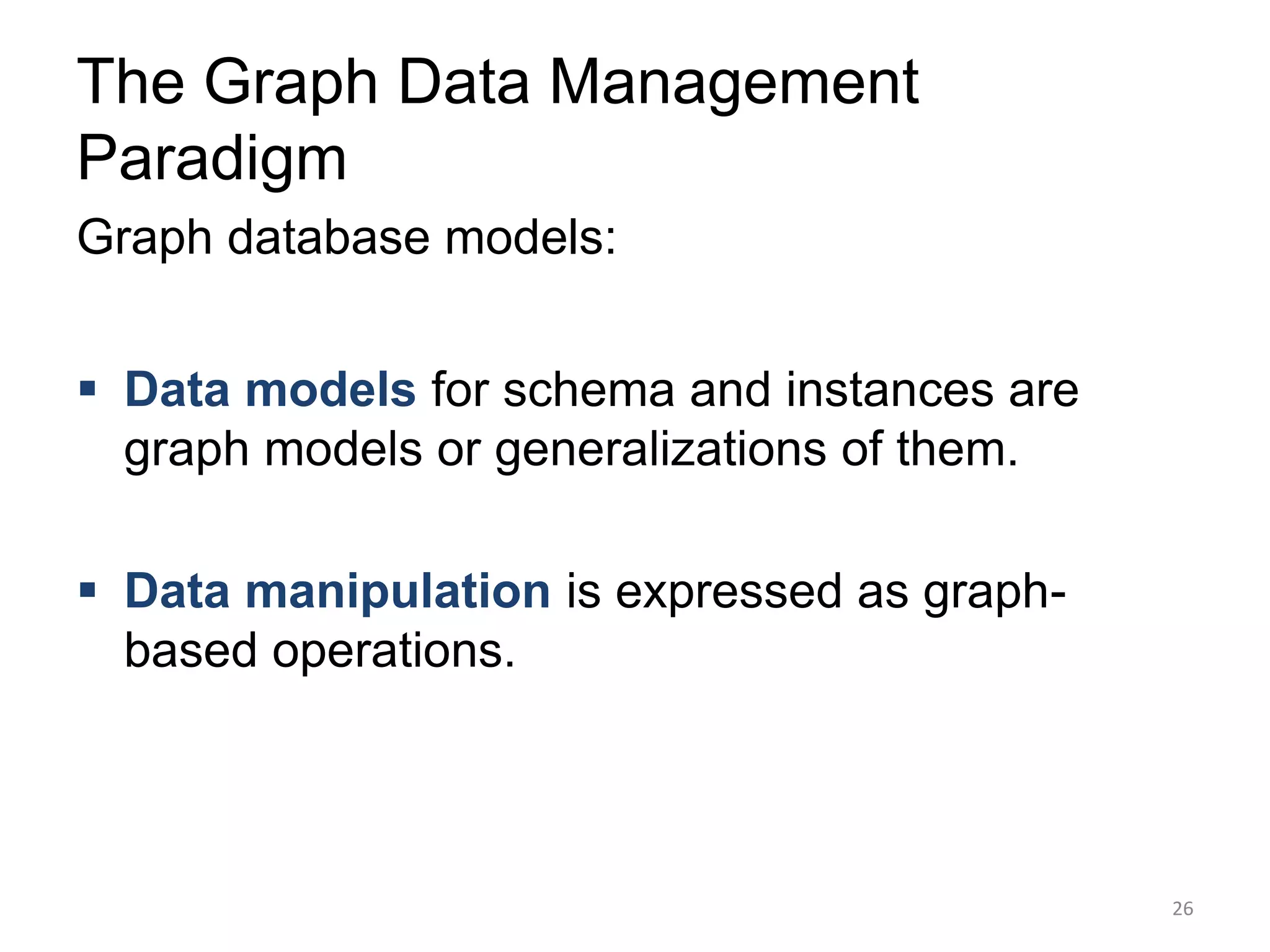 The Graph Data Management Paradigm

Graph database models:

▪ Data models for schema and instances are graph models or generalizations of them.

▪ Data manipulation is expressed as graph-based operations.

26